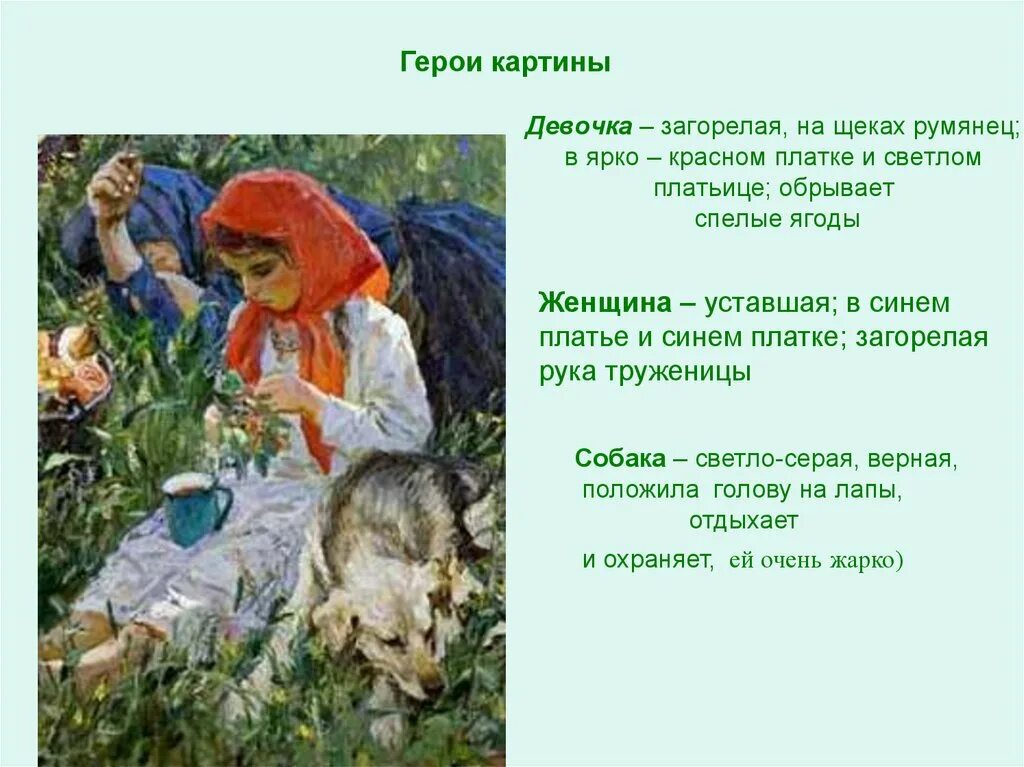 Герои картины

Девочка – загорелая, на щеках румянец; в ярко – красном платке и светлом платьице; обрывает спелые ягоды

Женщина – уставшая; в синем платье и синем платке; загорелая рука труженицы

Собака – светло-серая, верная, положила голову на лапы, отдыхает и охраняет, ей очень жарко)